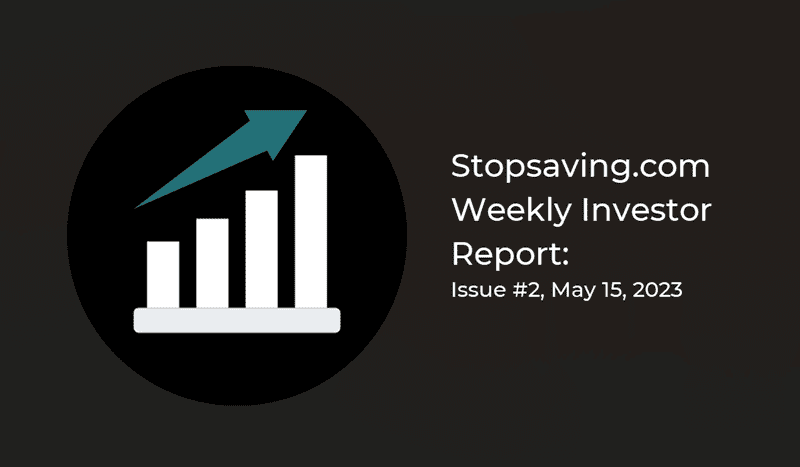 Stopsaving.com Weekly Investor Report:

Issue #2, May 15, 2023